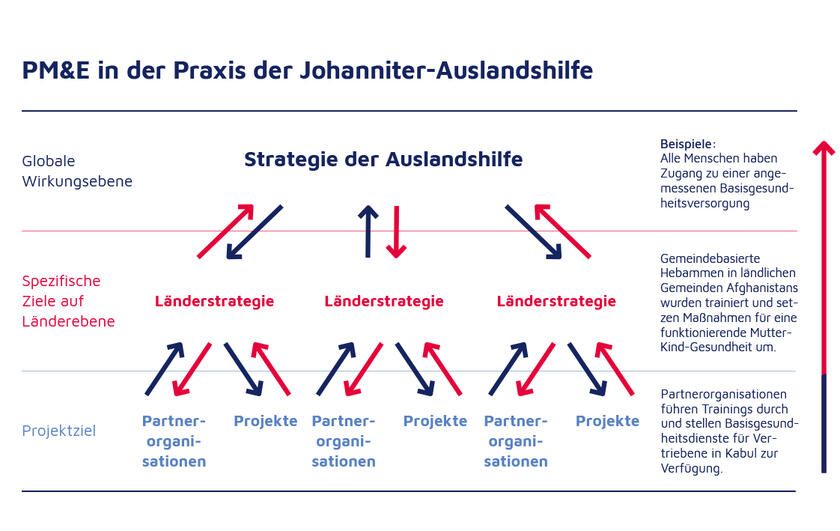 PM&E in der Praxis der Johanniter-Auslandshilfe

Globale Wirkungsebene

Strategie der Auslandshilfe

Beispiele:
Alle Menschen haben Zugang zu einer angemessenen Basisgesundheitsversorgung

Spezifische Ziele auf Länderebene

Länderstrategie

Länderstrategie

Länderstrategie

Gemeindebasierte Hebammen in ländlichen Gemeinden Afghanistans wurden trainiert und setzen Maßnahmen für eine funktionierende Mutter-Kind-Gesundheit um.

Projektziel

Partnerorganisationen

Projekte

Partnerorganisationen

Projekte

Partnerorganisationen

Projekte

Partnerorganisationen führen Trainings durch und stellen Basisgesundheitsdienste für Vertriebene in Kabul zur Verfügung.